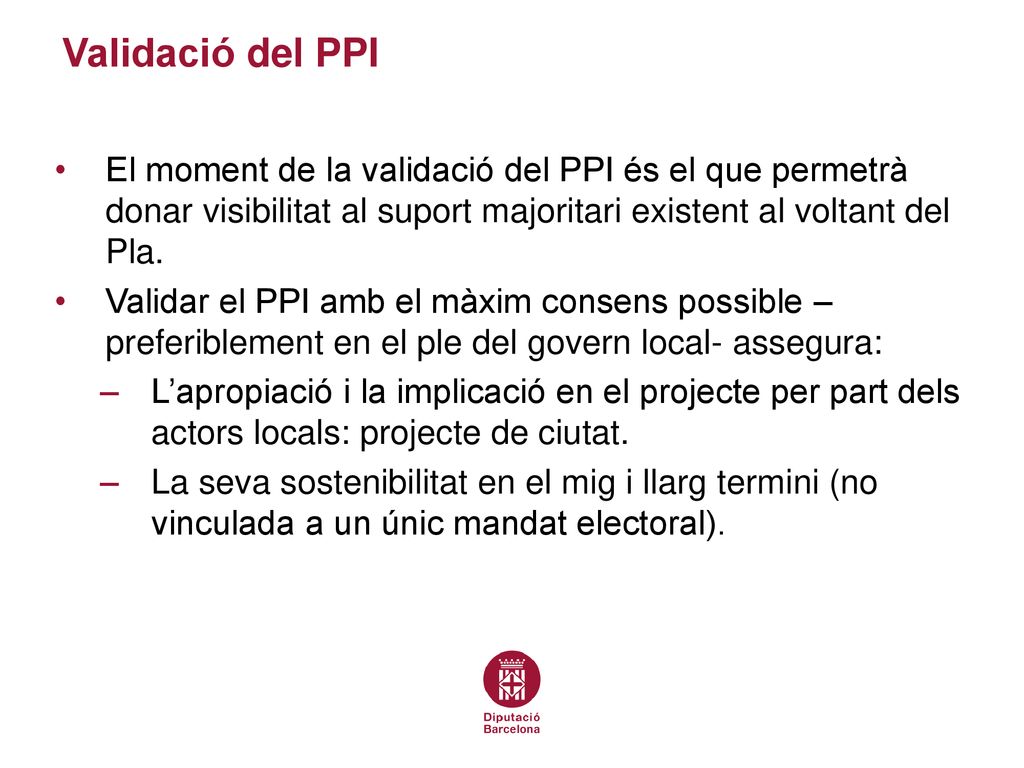 Validació del PPI

• El moment de la validació del PPI és el que permetrà donar visibilitat al suport majoritari existent al voltant del Pla.

• Validar el PPI amb el màxim consens possible – preferiblement en el ple del govern local- assegura:

– L'apropiació i la implicació en el projecte per part dels actors locals: projecte de ciutat.

– La seva sostenibilitat en el mig i llarg termini (no vinculada a un únic mandat electoral).

Diputació Barcelona